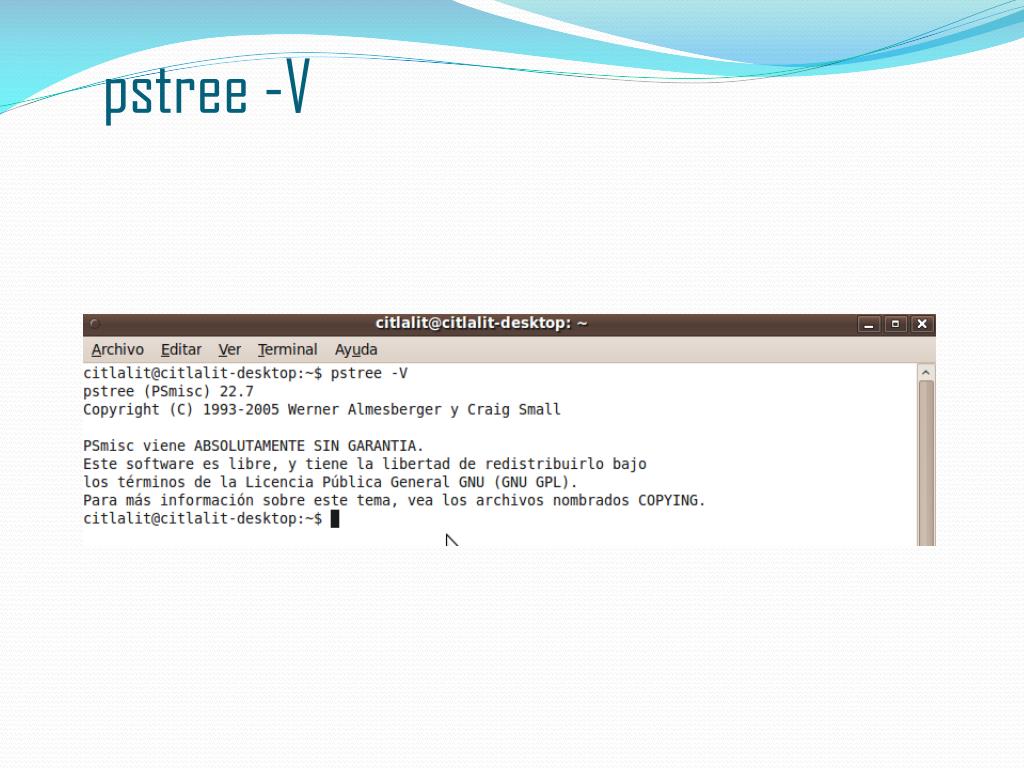 pstree -V

citlalit@citlalit-desktop: ~

Archivo Editar Ver Terminal Ayuda

citlalit@citlalit-desktop:~$ pstree -V
pstree (PSmisc) 22.7
Copyright (C) 1993-2005 Werner Almesberger y Craig Small

PSmisc viene ABSOLUTAMENTE SIN GARANTIA.
Este software es libre, y tiene la libertad de redistribuirlo bajo
los términos de la Licencia Pública General GNU (GNU GPL).
Para más información sobre este tema, vea los archivos nombrados COPYING.
citlalit@citlalit-desktop:~$